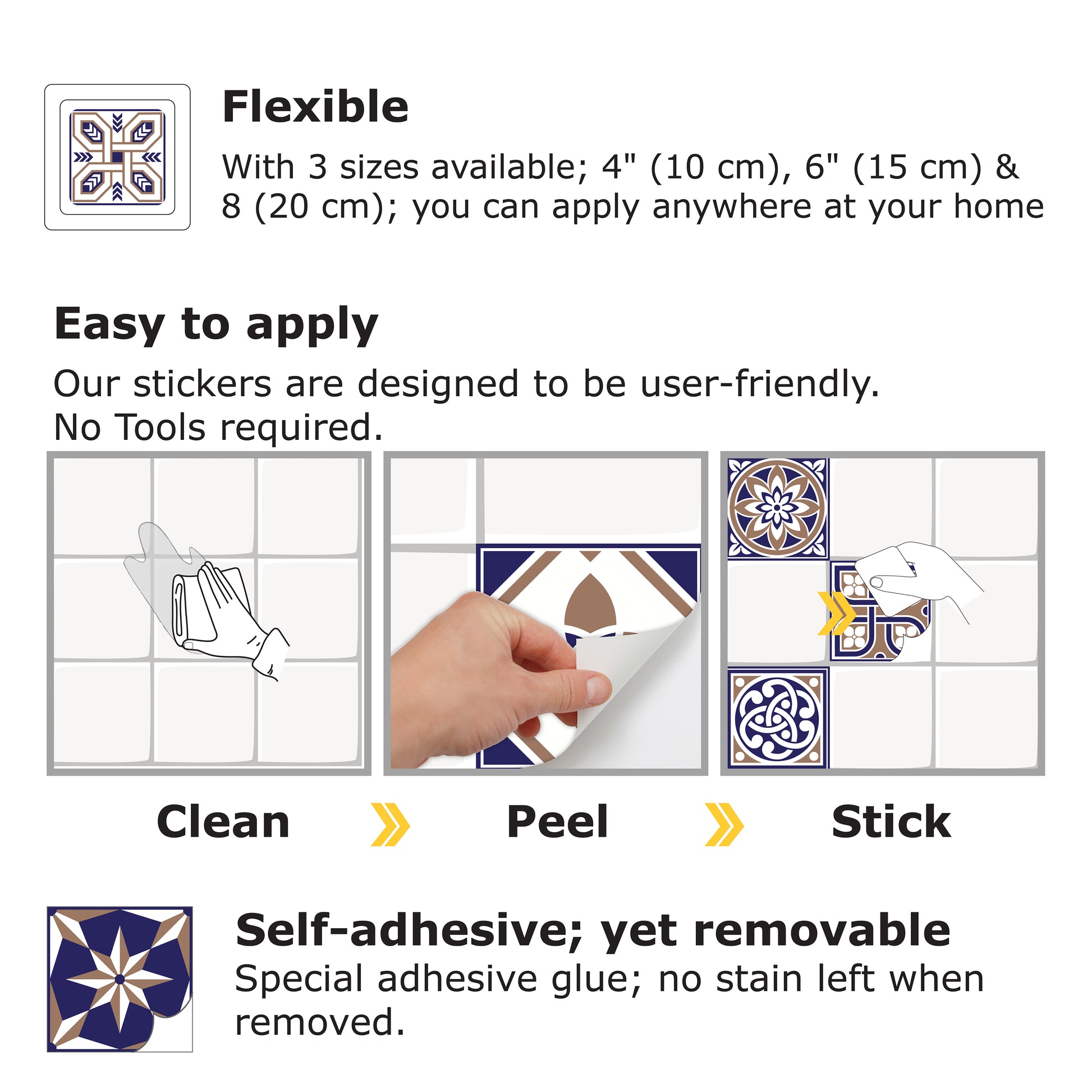 Flexible
With 3 sizes available; 4" (10 cm), 6" (15 cm) & 8 (20 cm); you can apply anywhere at your home

Easy to apply
Our stickers are designed to be user-friendly.
No Tools required.

Clean Peel Stick

Self-adhesive; yet removable
Special adhesive glue; no stain left when removed.